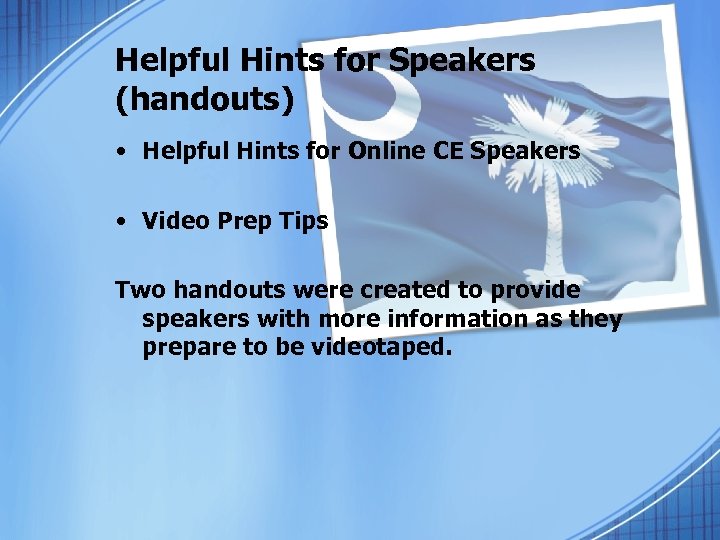 Helpful Hints for Speakers (handouts)

• Helpful Hints for Online CE Speakers

• Video Prep Tips

Two handouts were created to provide speakers with more information as they prepare to be videotaped.